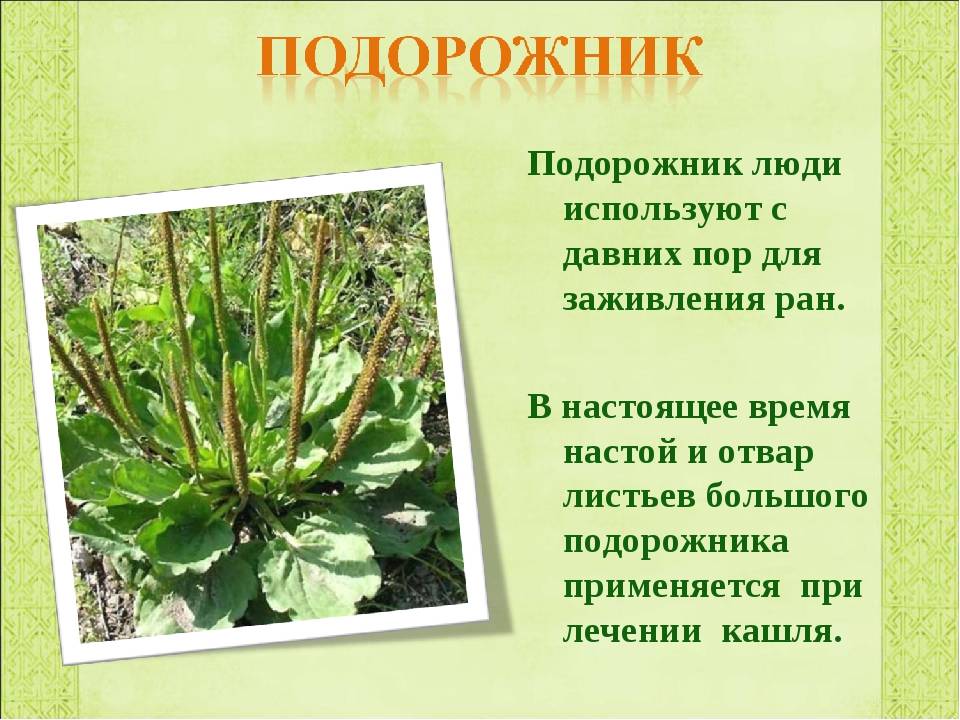 ПОДОРОЖНИК

Подорожник люди используют с давних пор для заживления ран.

В настоящее время настой и отвар листьев большого подорожника применяется при лечении кашля.